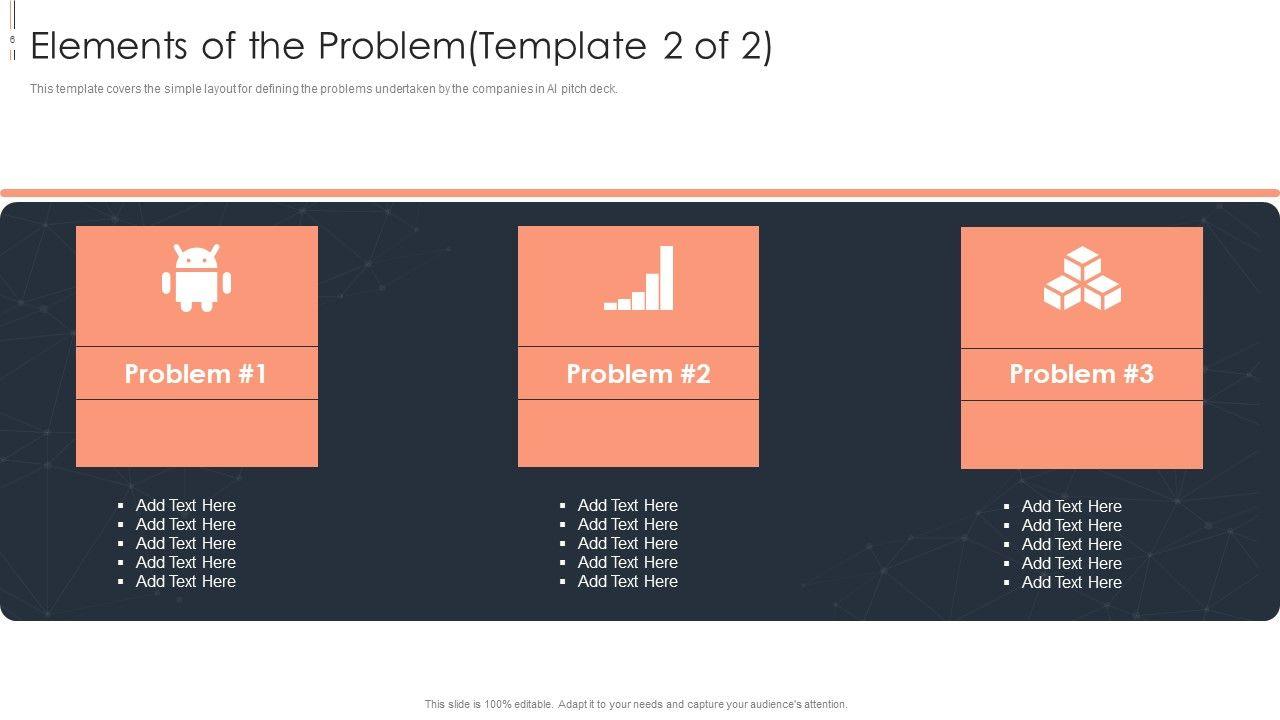 6

Elements of the Problem(Template 2 of 2)

This template covers the simple layout for defining the problems undertaken by the companies in AI pitch deck.

Problem #1

- Add Text Here
- Add Text Here
- Add Text Here
- Add Text Here
- Add Text Here

Problem #2

- Add Text Here
- Add Text Here
- Add Text Here
- Add Text Here
- Add Text Here

Problem #3

- Add Text Here
- Add Text Here
- Add Text Here
- Add Text Here
- Add Text Here

This slide is 100% editable. Adapt it to your needs and capture your audience's attention.